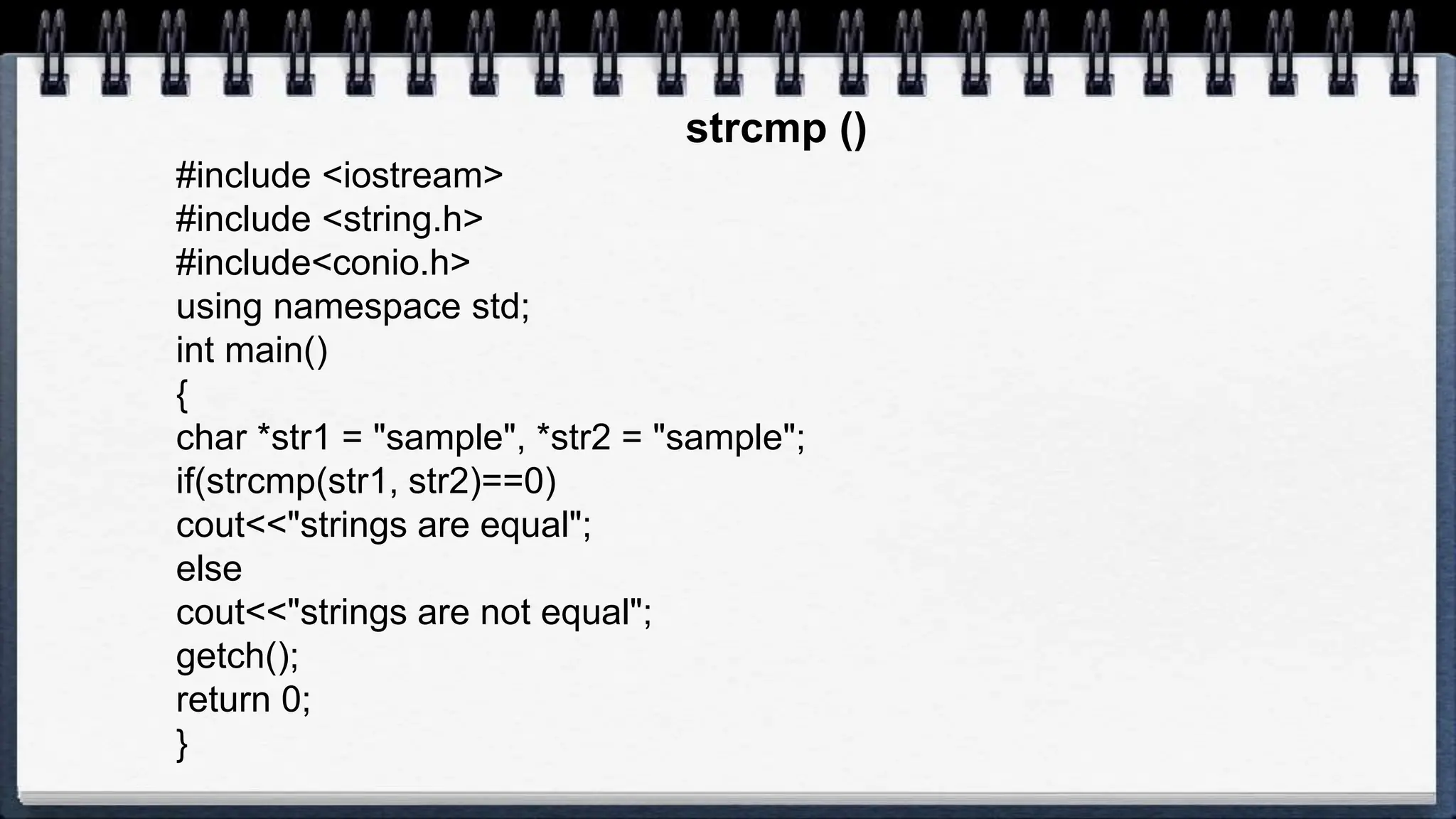 strcmp ()

#include <iostream>
#include <string.h>
#include<conio.h>
using namespace std;
int main()
{
char *str1 = "sample", *str2 = "sample";
if(strcmp(str1, str2)==0)
cout<<"strings are equal";
else
cout<<"strings are not equal";
getch();
return 0;
}